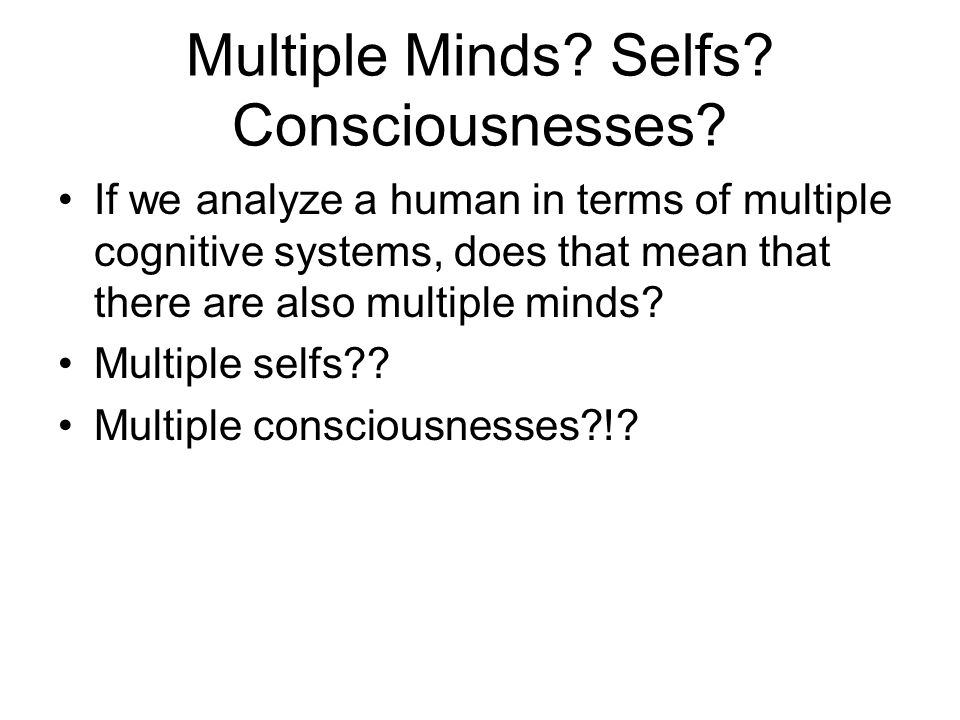 Multiple Minds? Selfs? Consciousnesses?

• If we analyze a human in terms of multiple cognitive systems, does that mean that there are also multiple minds?
• Multiple selfs??
• Multiple consciousnesses?!?